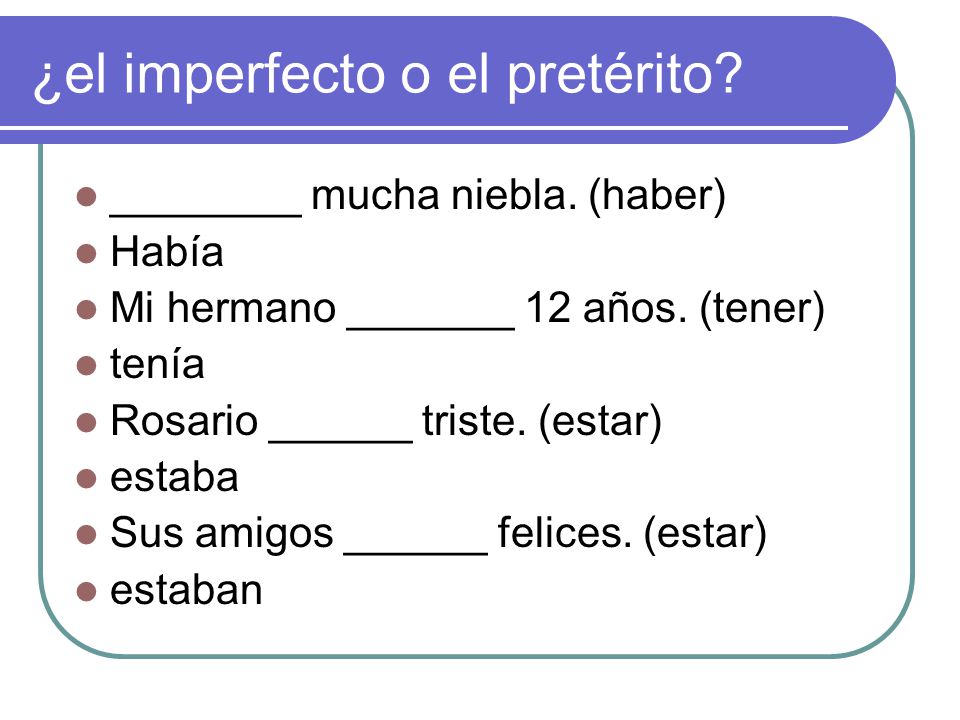 ¿el imperfecto o el pretérito?

- ________ mucha niebla. (haber)
- Había
- Mi hermano _______ 12 años. (tener)
- tenía
- Rosario ______ triste. (estar)
- estaba
- Sus amigos ______ felices. (estar)
- estaban